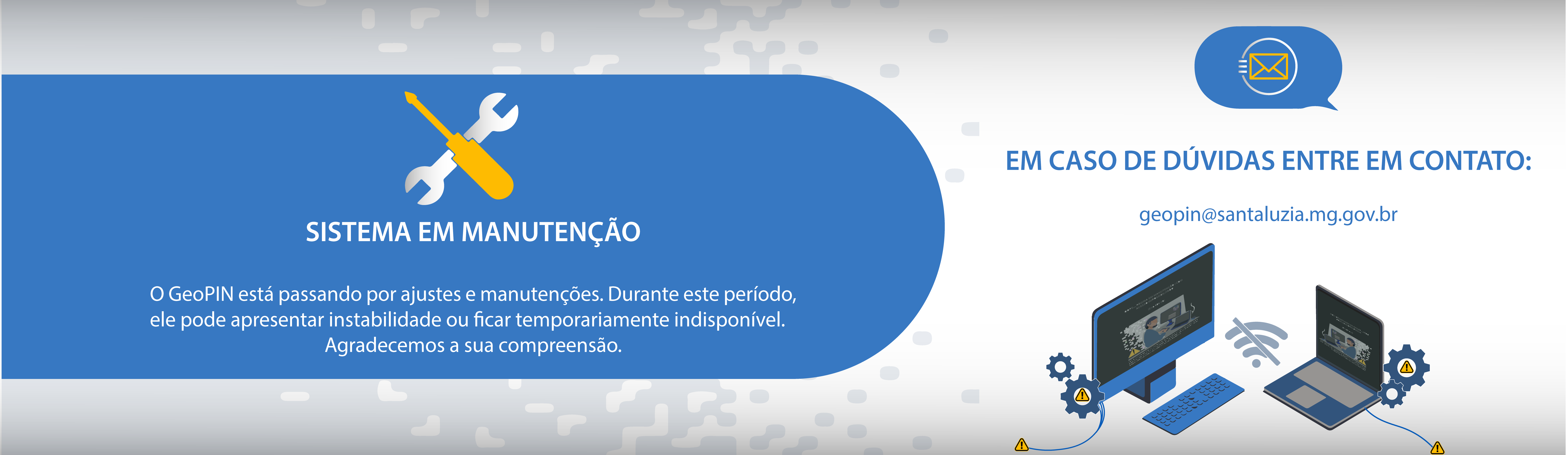 SISTEMA EM MANUTENÇÃO

O GeoPIN está passando por ajustes e manutenções. Durante este período, ele pode apresentar instabilidade ou ficar temporariamente indisponível. Agradecemos a sua compreensão.

EM CASO DE DÚVIDAS ENTRE EM CONTATO:

geopin@santaluzia.mg.gov.br